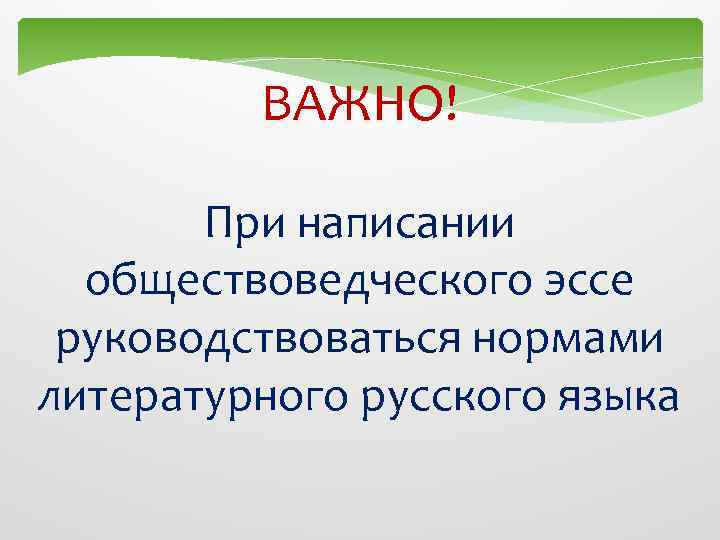 ВАЖНО!

При написании обществоведческого эссе руководствоваться нормами литературного русского языка